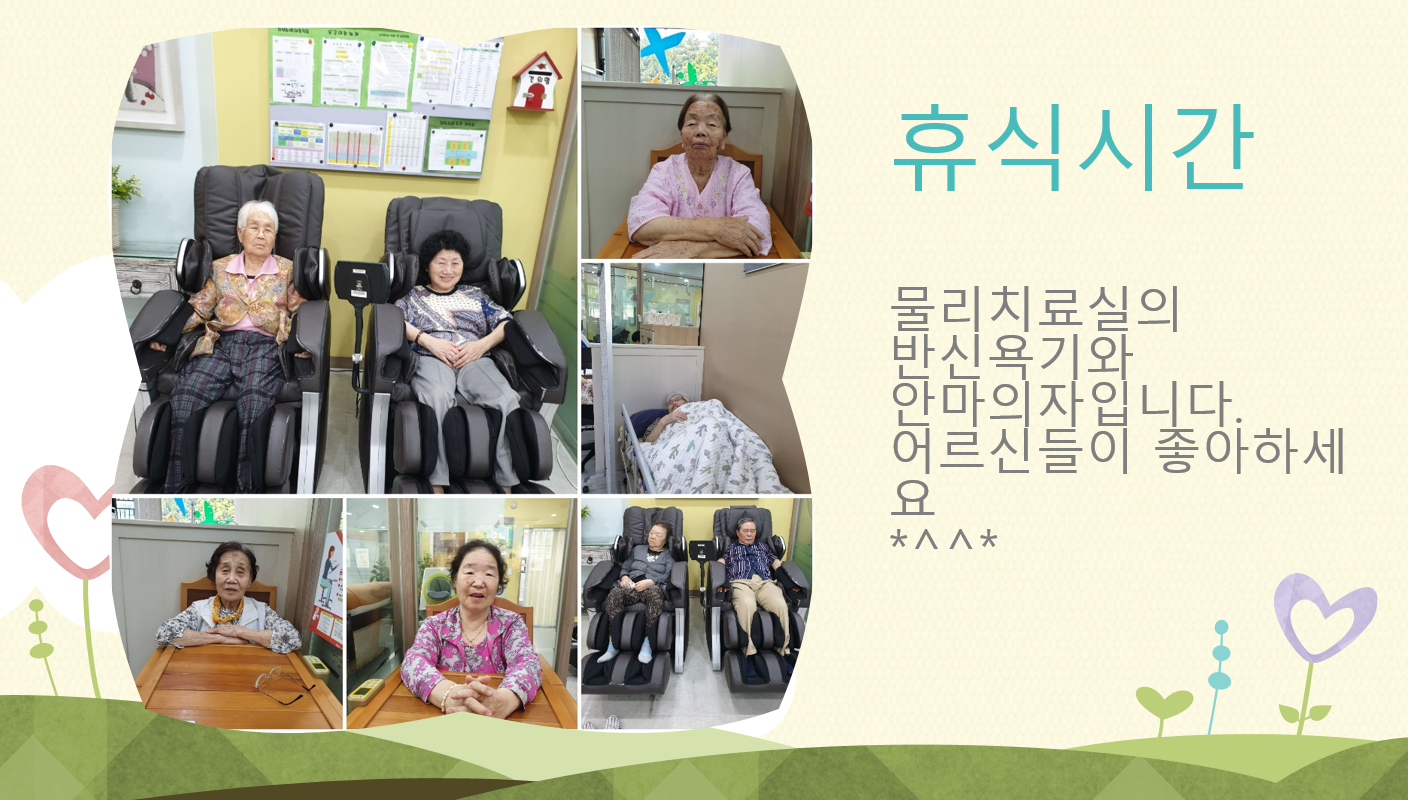 휴식시간

물리치료실의 반신욕기와 안마의자입니다. 어르신들이 좋아하세요
*^^*